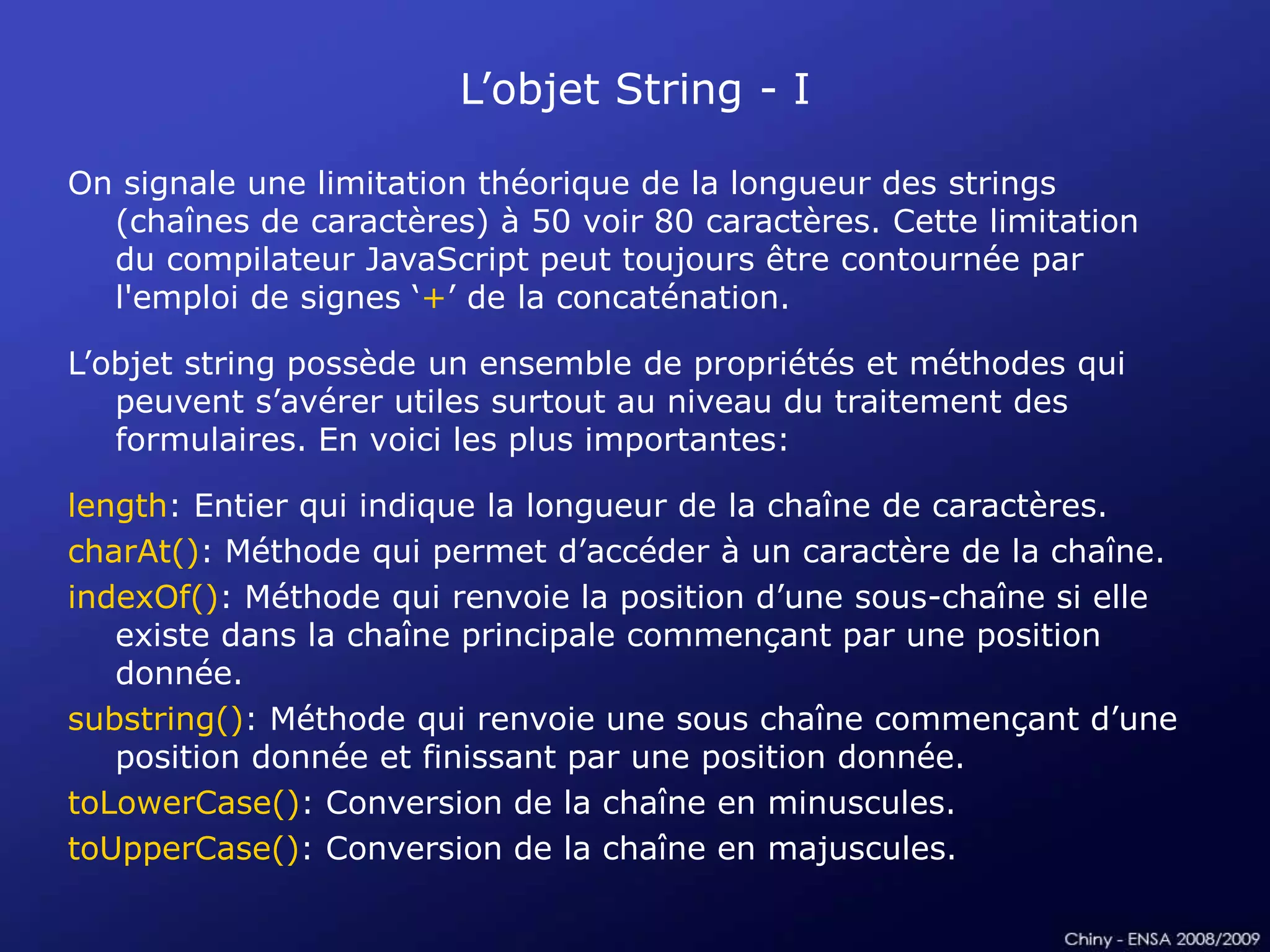 L’objet String - I

On signale une limitation théorique de la longueur des strings (chaînes de caractères) à 50 voir 80 caractères. Cette limitation du compilateur JavaScript peut toujours être contournée par l'emploi de signes ‘+’ de la concaténation.

L’objet string possède un ensemble de propriétés et méthodes qui peuvent s’avérer utiles surtout au niveau du traitement des formulaires. En voici les plus importantes:

length: Entier qui indique la longueur de la chaîne de caractères.

charAt(): Méthode qui permet d’accéder à un caractère de la chaîne.

indexOf(): Méthode qui renvoie la position d’une sous-chaîne si elle existe dans la chaîne principale commençant par une position donnée.

substring(): Méthode qui renvoie une sous chaîne commençant d’une position donnée et finissant par une position donnée.

toLowerCase(): Conversion de la chaîne en minuscules.

toUpperCase(): Conversion de la chaîne en majuscules.

Chiny - ENSA 2008/2009